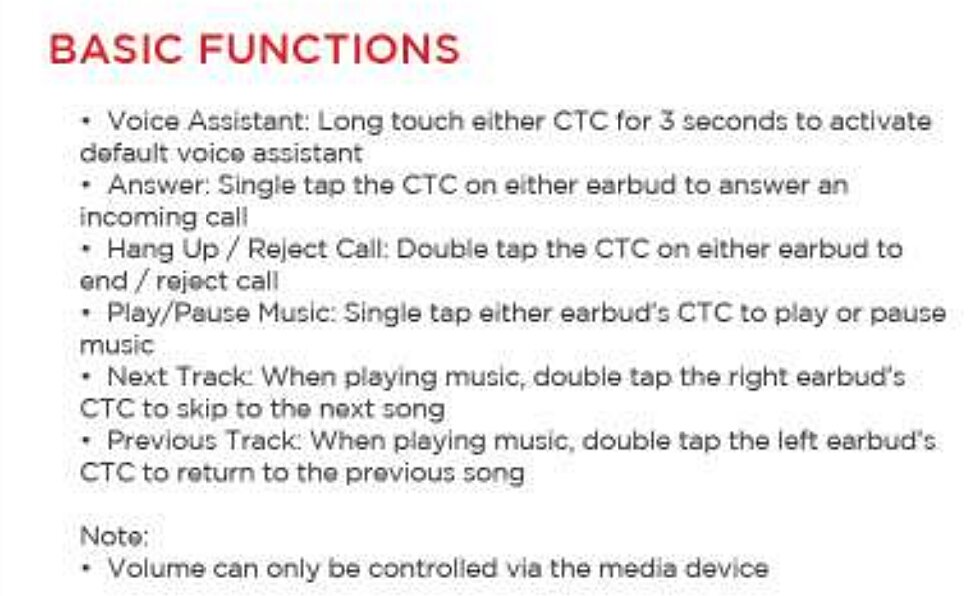 BASIC FUNCTIONS

• Voice Assistant: Long touch either CTC for 3 seconds to activate default voice assistant
• Answer: Single tap the CTC on either earbud to answer an incoming call
• Hang Up / Reject Call: Double tap the CTC on either earbud to end / reject call
• Play/Pause Music: Single tap either earbud's CTC to play or pause music
• Next Track: When playing music, double tap the right earbud's CTC to skip to the next song
• Previous Track: When playing music, double tap the left earbud's CTC to return to the previous song

Note:
• Volume can only be controlled via the media device